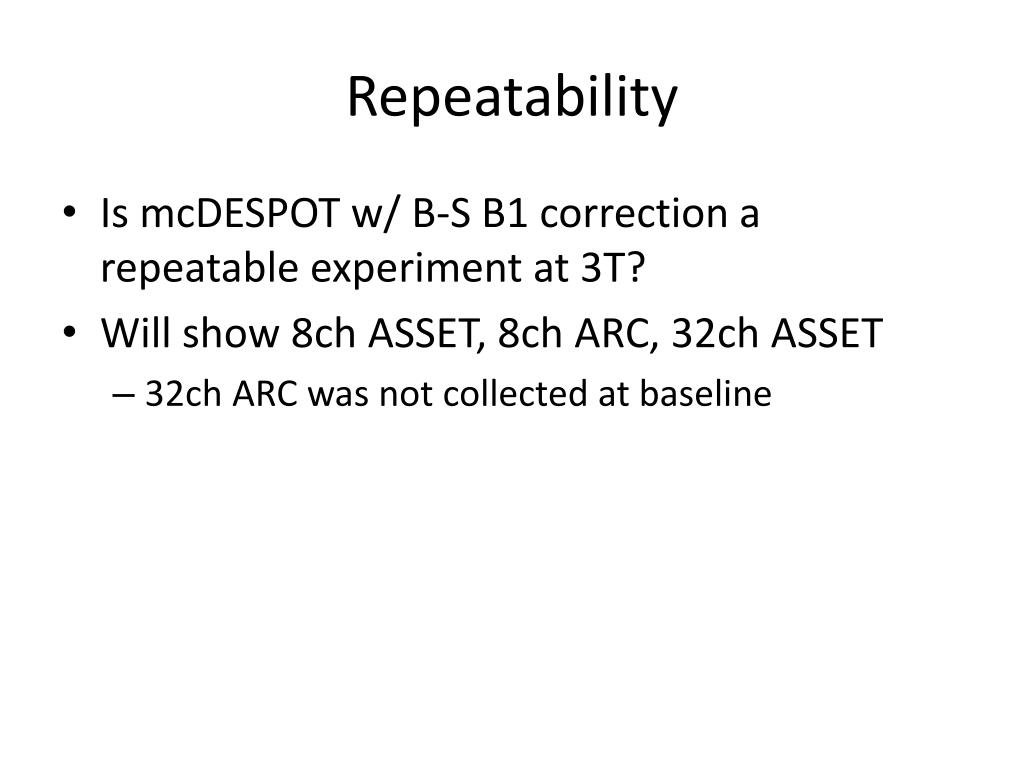 Repeatability

• Is mcDESPOT w/ B-S B1 correction a repeatable experiment at 3T?
• Will show 8ch ASSET, 8ch ARC, 32ch ASSET
– 32ch ARC was not collected at baseline